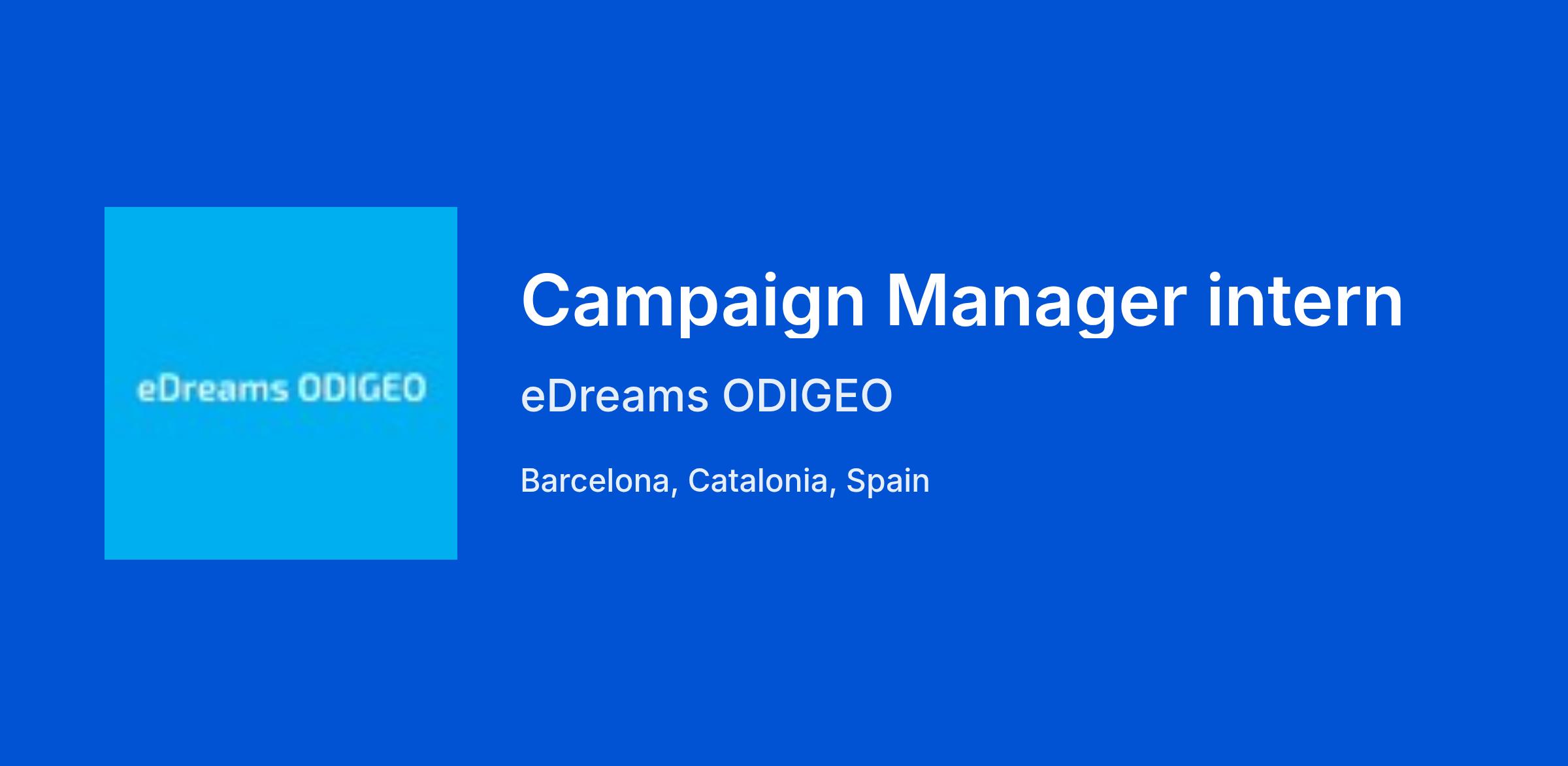 eDreams ODIGEO

Campaign Manager intern

eDreams ODIGEO

Barcelona, Catalonia, Spain